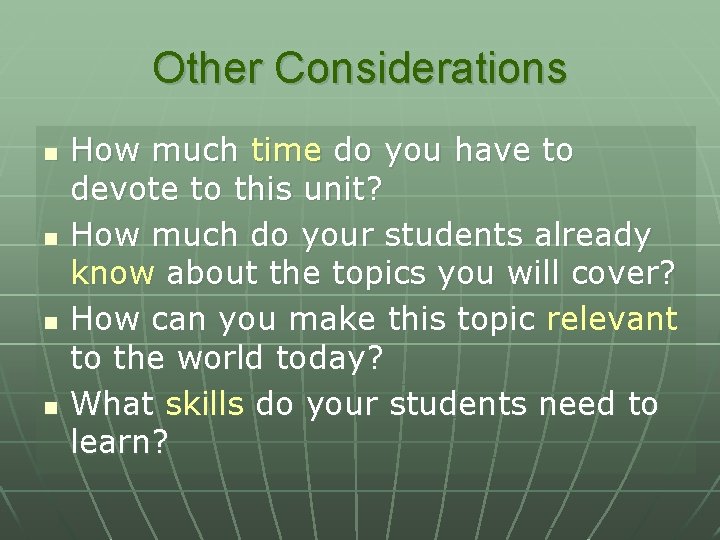 Other Considerations

- How much time do you have to devote to this unit?
- How much do your students already know about the topics you will cover?
- How can you make this topic relevant to the world today?
- What skills do your students need to learn?